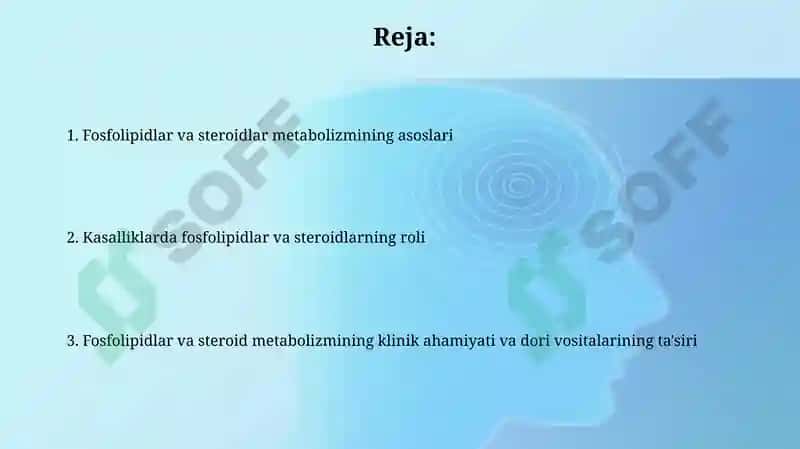 Reja:

1. Fosfolipidlar va steroidlar metabolizmining asoslari

2. Kasalliklarda fosfolipidlar va steroidlarning roli

3. Fosfolipidlar va steroid metabolizmining klinik ahamiyati va dori vositalarining ta'siri

SOFF

SOFF